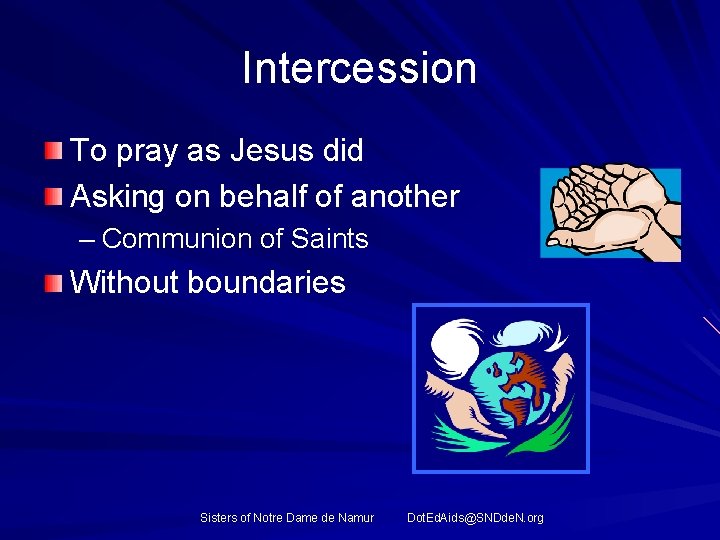 Intercession

To pray as Jesus did
Asking on behalf of another
– Communion of Saints
Without boundaries

Sisters of Notre Dame de Namur DotEdAids@SNDdeN.org